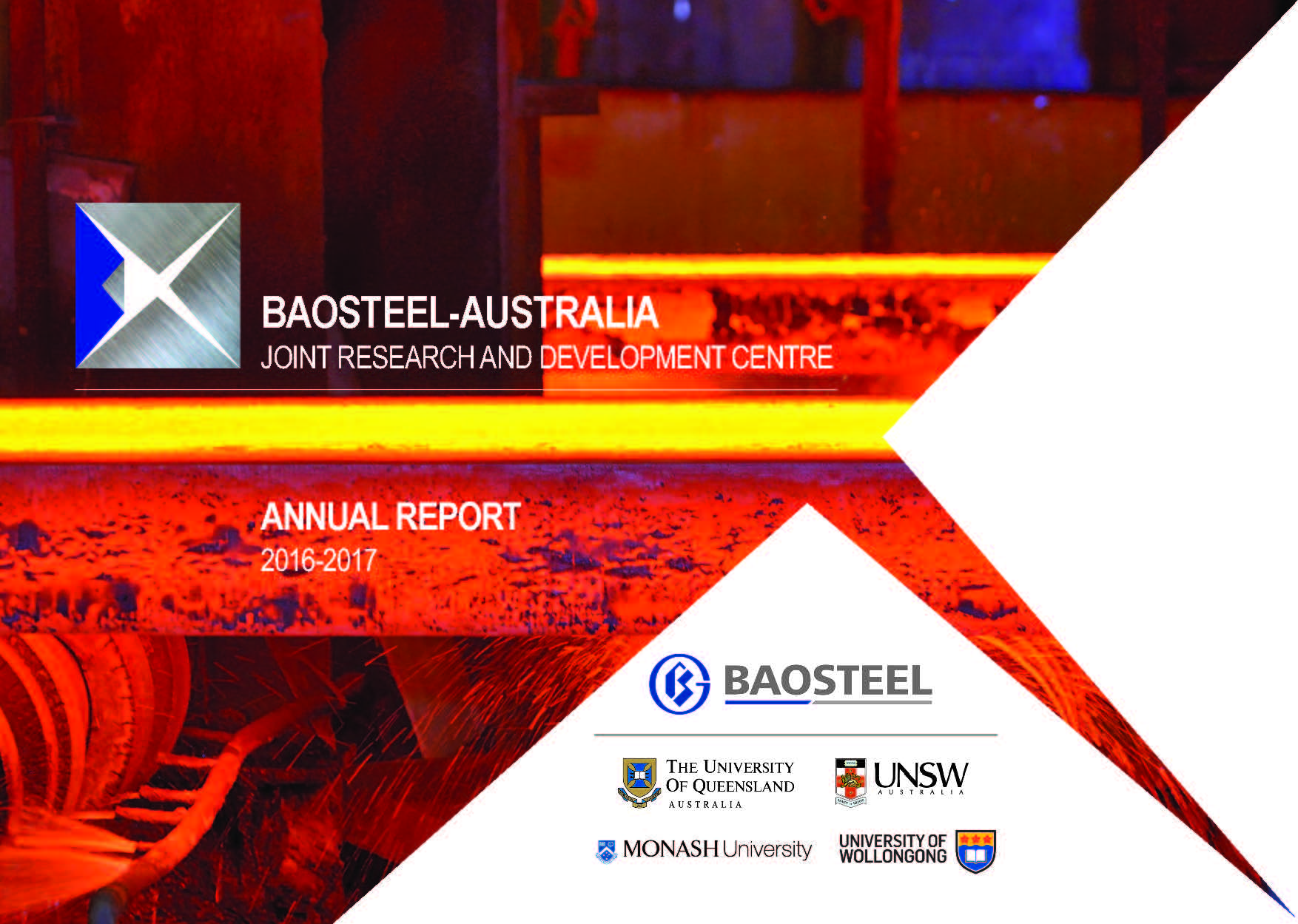 BAOSTEEL-AUSTRALIA
JOINT RESEARCH AND DEVELOPMENT CENTRE

ANNUAL REPORT
2016-2017

BAOSTEEL

THE UNIVERSITY OF QUEENSLAND AUSTRALIA

UNSW AUSTRALIA

MONASH University

UNIVERSITY OF WOLLONGONG